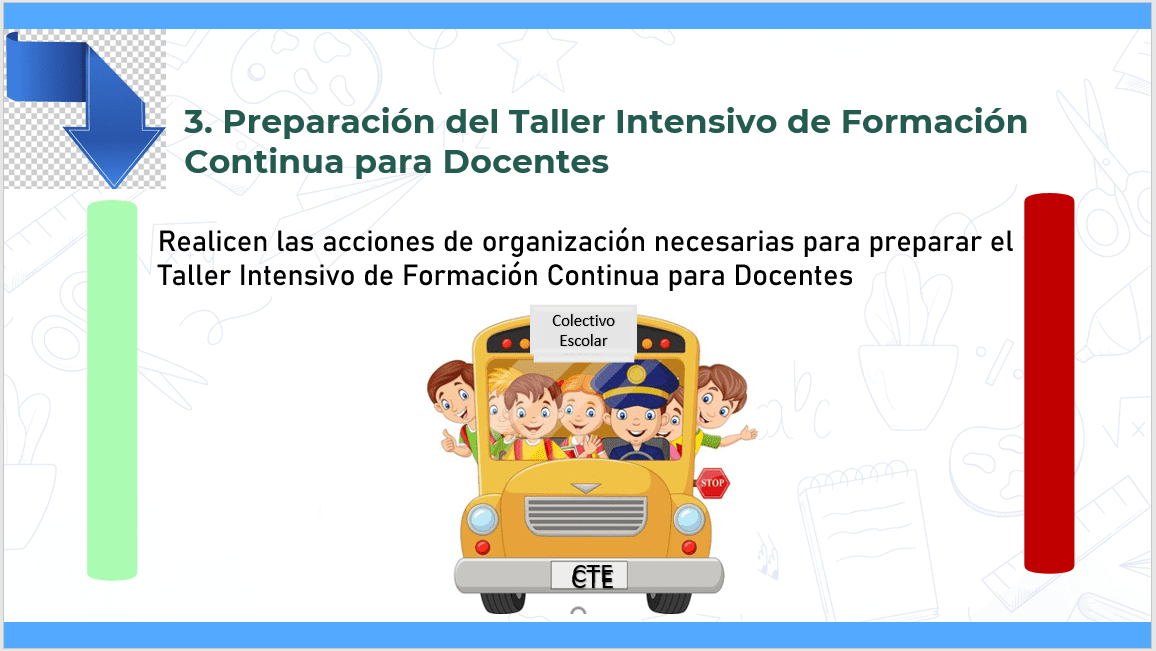 3. Preparación del Taller Intensivo de Formación Continua para Docentes

Realicen las acciones de organización necesarias para preparar el Taller Intensivo de Formación Continua para Docentes

Colectivo Escolar

STOP

CTE